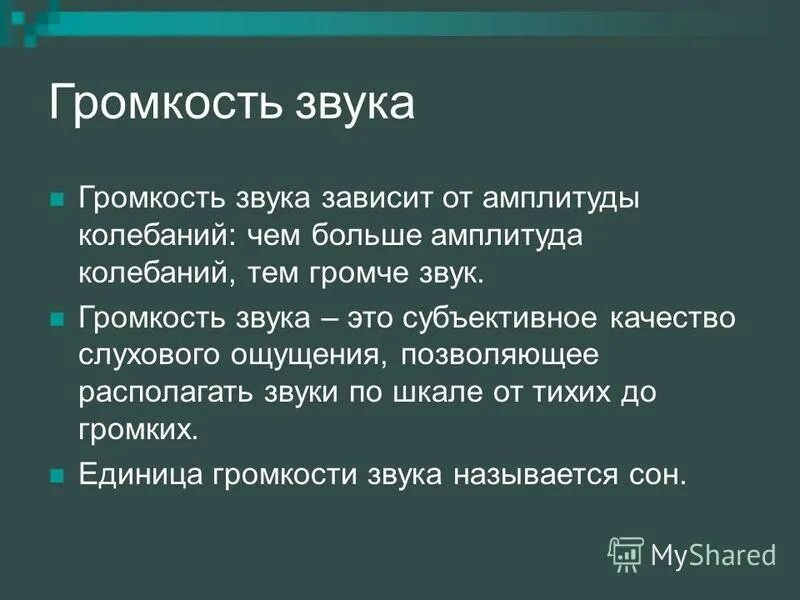 Громкость звука

Громкость звука зависит от амплитуды колебаний: чем больше амплитуда колебаний, тем громче звук.

Громкость звука – это субъективное качество слухового ощущения, позволяющее располагать звуки по шкале от тихих до громких.

Единица громкости звука называется сон.

MyShared